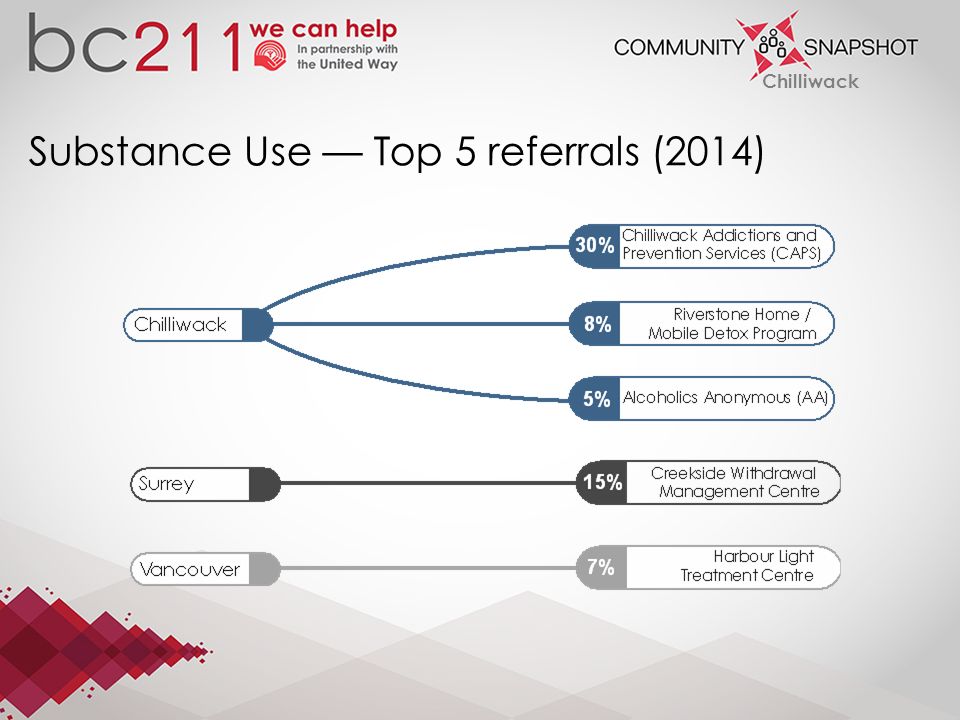 bc211 we can help
In partnership with the United Way

COMMUNITY SNAPSHOT
Chilliwack

Substance Use — Top 5 referrals (2014)

Chilliwack

30% Chilliwack Addictions and Prevention Services (CAPS)

8% Riverstone Home / Mobile Detox Program

5% Alcoholics Anonymous (AA)

Surrey

15% Creekside Withdrawal Management Centre

Vancouver

7% Harbour Light Treatment Centre